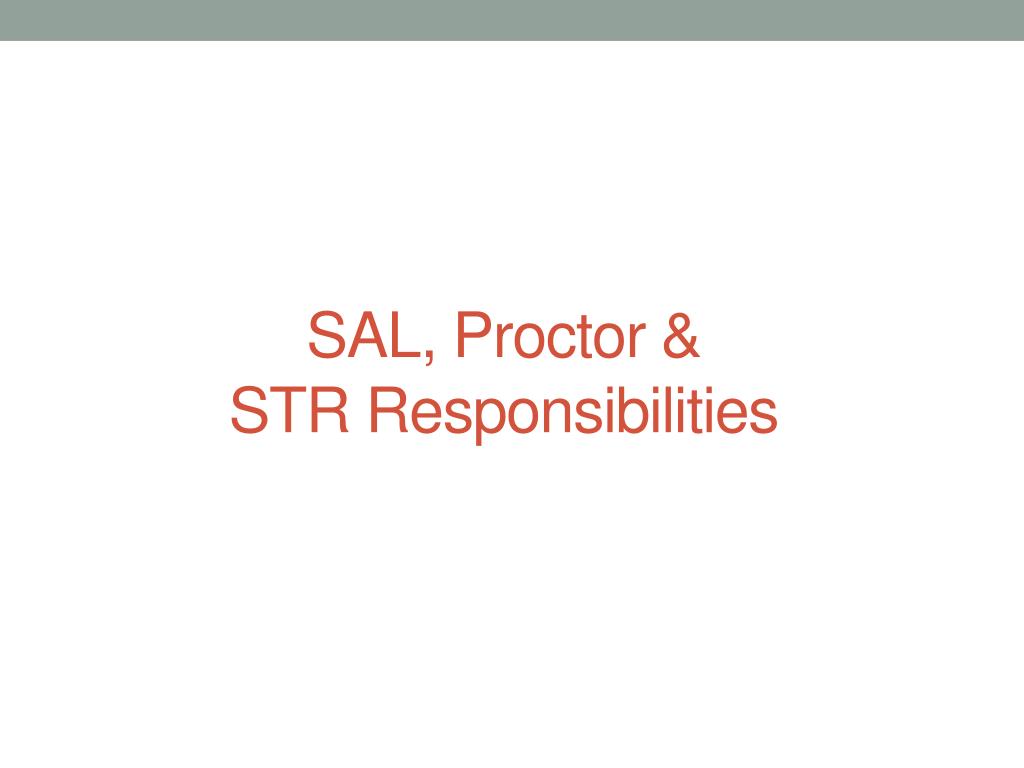 SAL, Proctor &
STR Responsibilities